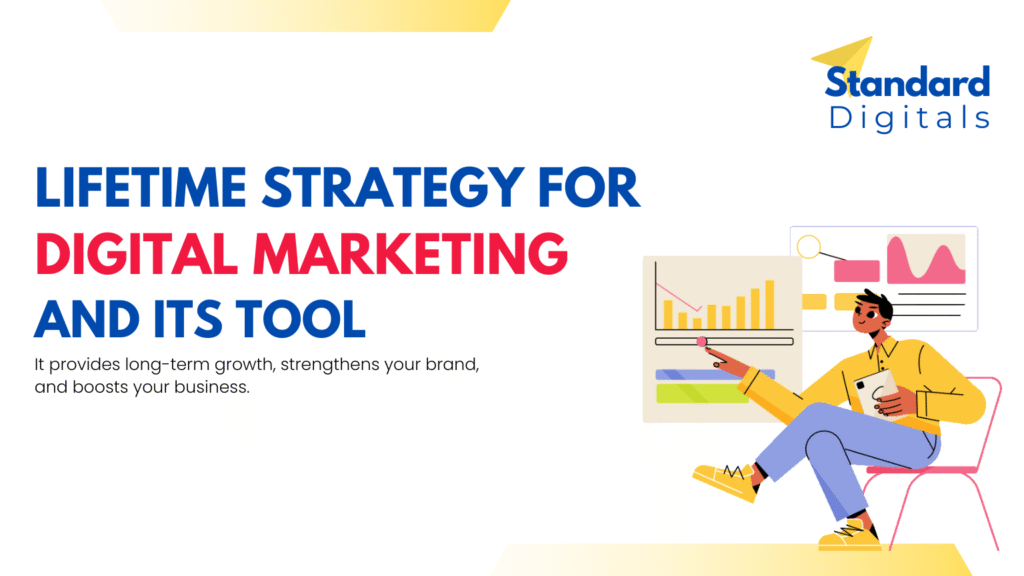 Standard Digitals

LIFETIME STRATEGY FOR DIGITAL MARKETING AND ITS TOOL

It provides long-term growth, strengthens your brand, and boosts your business.